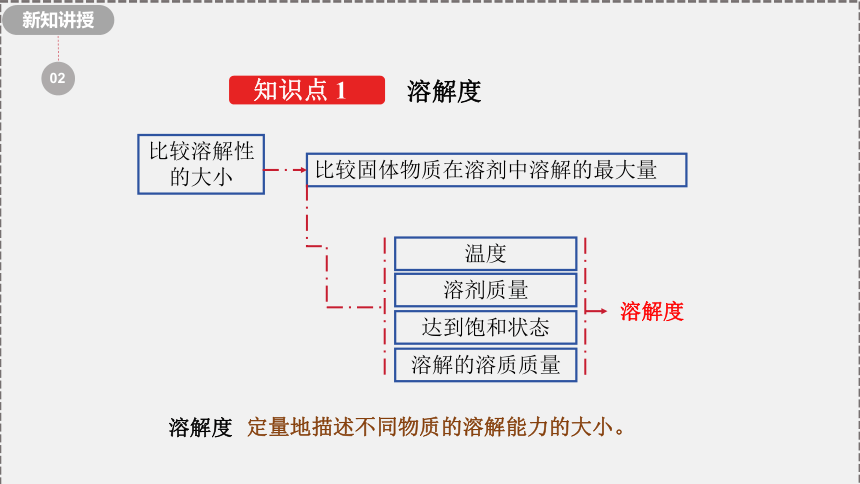 新知讲授

02

知识点 1 溶解度

比较溶解性的大小

比较固体物质在溶剂中溶解的最大量

温度

溶剂质量

达到饱和状态

溶解的溶质质量

溶解度

溶解度 定量地描述不同物质的溶解能力的大小。